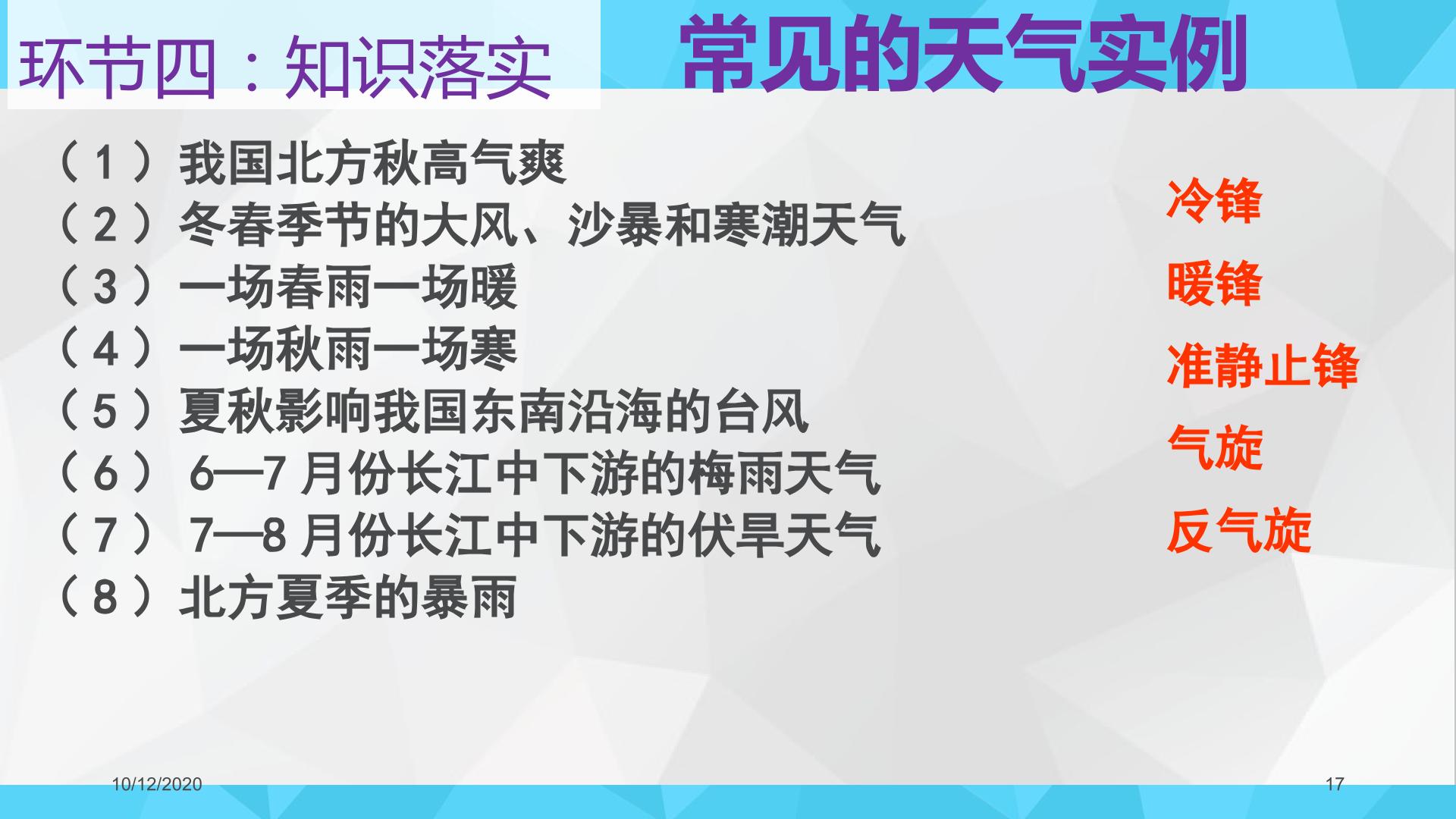 环节四：知识落实

常见的天气实例

（1）我国北方秋高气爽
（2）冬春季节的大风、沙暴和寒潮天气
（3）一场春雨一场暖
（4）一场秋雨一场寒
（5）夏秋影响我国东南沿海的台风
（6）6—7月份长江中下游的梅雨天气
（7）7—8月份长江中下游的伏旱天气
（8）北方夏季的暴雨

冷锋
暖锋
准静止锋
气旋
反气旋

10/12/2020

17